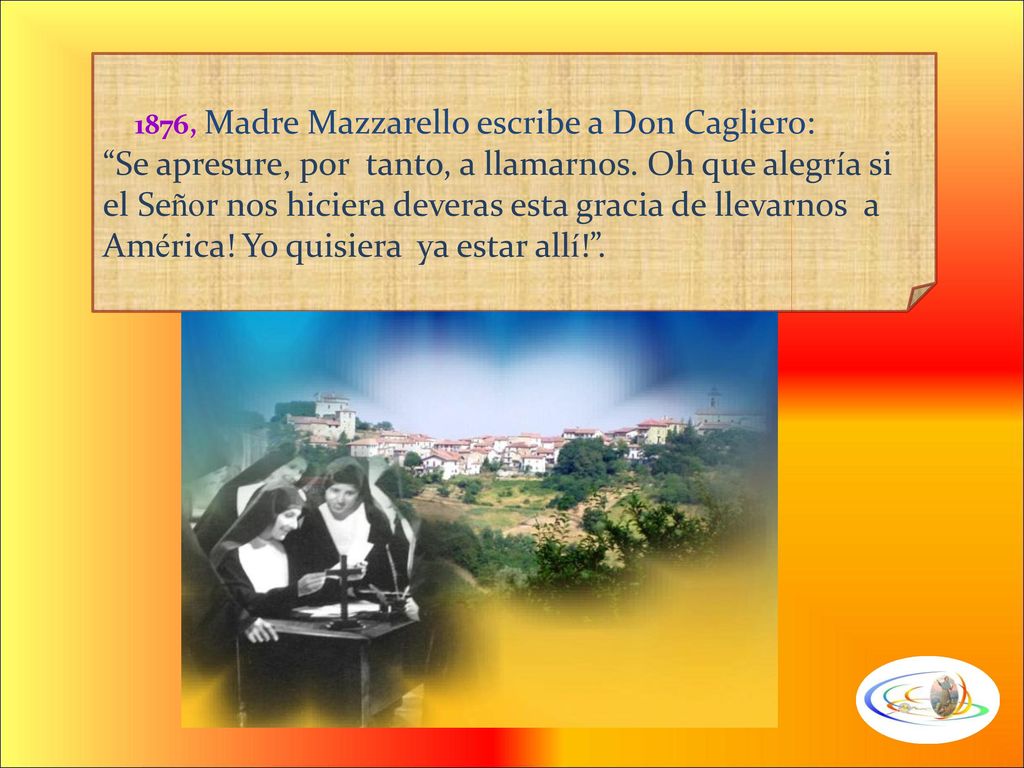 1876, Madre Mazzarello escribe a Don Cagliero:
“Se apresure, por tanto, a llamarnos. Oh que alegría si el Señor nos hiciera deveras esta gracia de llevarnos a América! Yo quisiera ya estar allí!”.